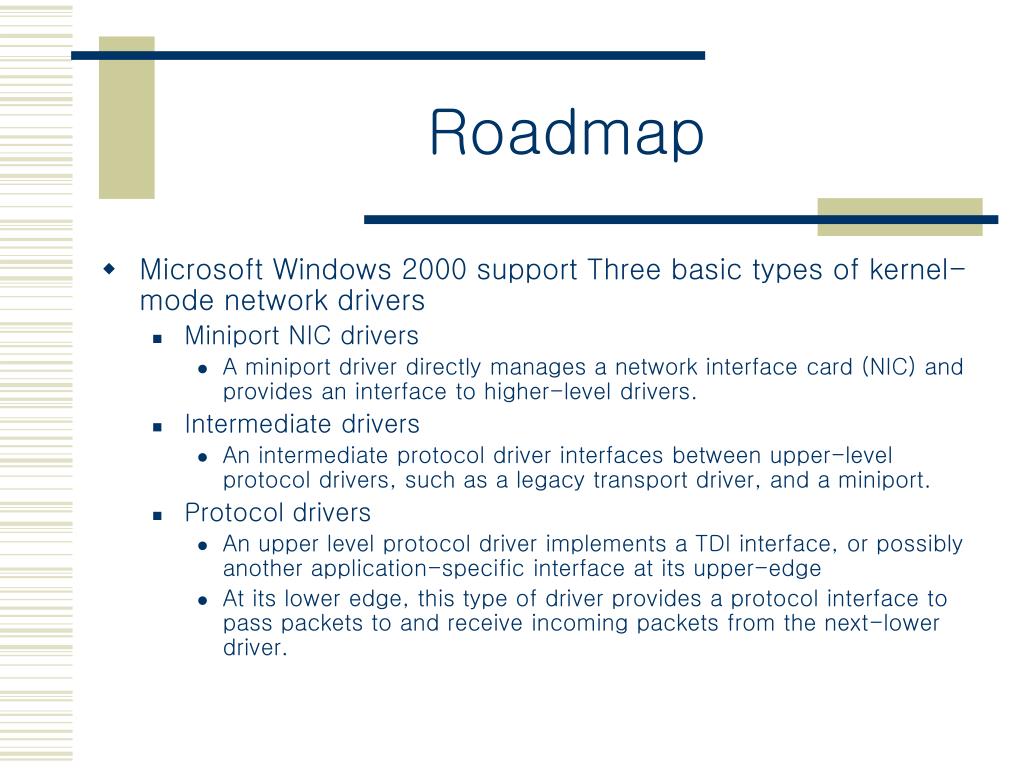 Roadmap

Microsoft Windows 2000 support Three basic types of kernel-mode network drivers

Miniport NIC drivers

A miniport driver directly manages a network interface card (NIC) and provides an interface to higher-level drivers.

Intermediate drivers

An intermediate protocol driver interfaces between upper-level protocol drivers, such as a legacy transport driver, and a miniport.

Protocol drivers

An upper level protocol driver implements a TDI interface, or possibly another application-specific interface at its upper-edge

At its lower edge, this type of driver provides a protocol interface to pass packets to and receive incoming packets from the next-lower driver.